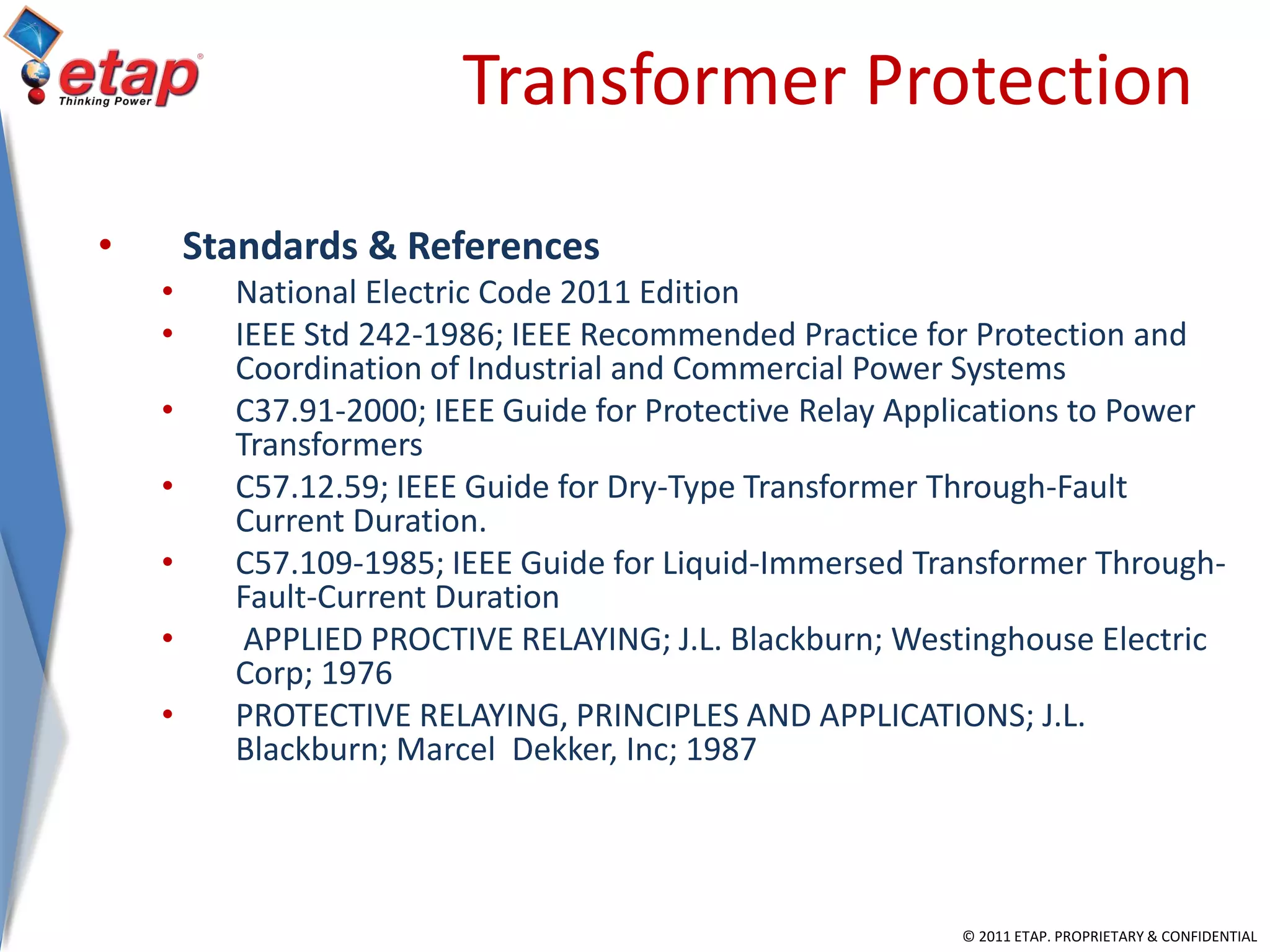 etap®
Thinking Power

Transformer Protection

• Standards & References
• National Electric Code 2011 Edition
• IEEE Std 242-1986; IEEE Recommended Practice for Protection and Coordination of Industrial and Commercial Power Systems
• C37.91-2000; IEEE Guide for Protective Relay Applications to Power Transformers
• C57.12.59; IEEE Guide for Dry-Type Transformer Through-Fault Current Duration.
• C57.109-1985; IEEE Guide for Liquid-Immersed Transformer Through-Fault-Current Duration
• APPLIED PROCTIVE RELAYING; J.L. Blackburn; Westinghouse Electric Corp; 1976
• PROTECTIVE RELAYING, PRINCIPLES AND APPLICATIONS; J.L. Blackburn; Marcel Dekker, Inc; 1987

© 2011 ETAP. PROPRIETARY & CONFIDENTIAL